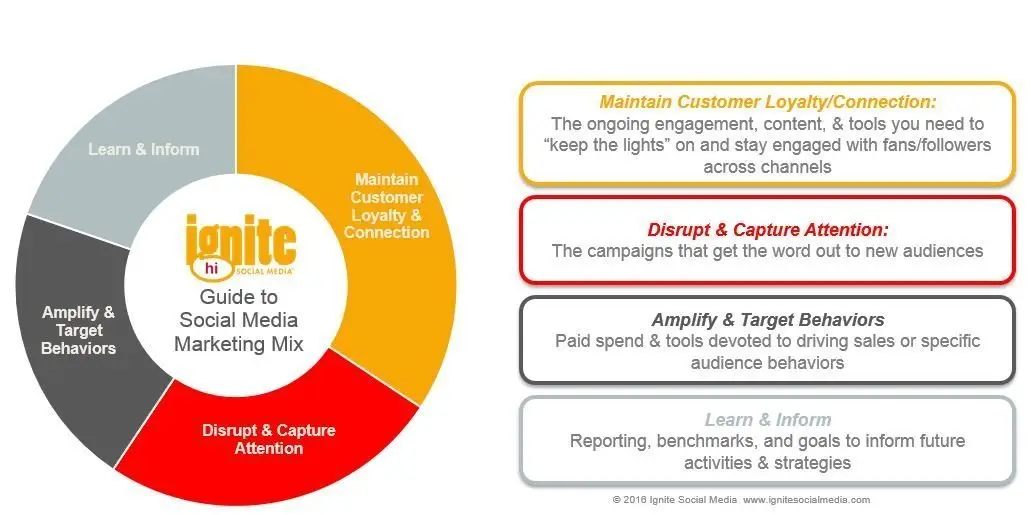 Learn & Inform

Maintain Customer Loyalty & Connection

Amplify & Target Behaviors

Disrupt & Capture Attention

ignite hi SOCIAL MEDIA

Guide to Social Media Marketing Mix

Maintain Customer Loyalty/Connection:
The ongoing engagement, content, & tools you need to "keep the lights" on and stay engaged with fans/followers across channels

Disrupt & Capture Attention:
The campaigns that get the word out to new audiences

Amplify & Target Behaviors
Paid spend & tools devoted to driving sales or specific audience behaviors

Learn & Inform
Reporting, benchmarks, and goals to inform future activities & strategies

© 2016 Ignite Social Media www.ignitesocialmedia.com